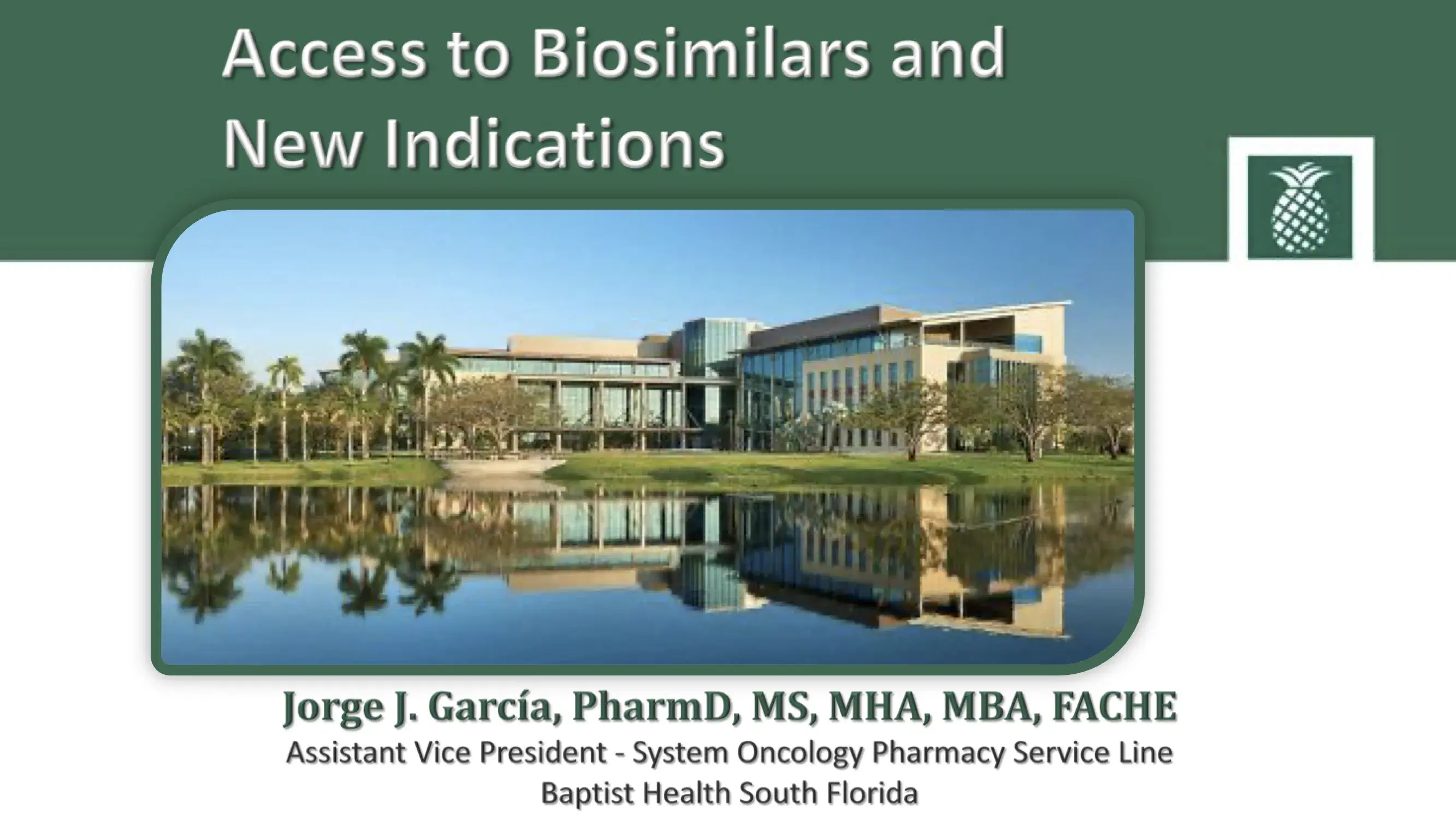 Access to Biosimilars and New Indications

Jorge J. García, PharmD, MS, MHA, MBA, FACHE
Assistant Vice President - System Oncology Pharmacy Service Line
Baptist Health South Florida